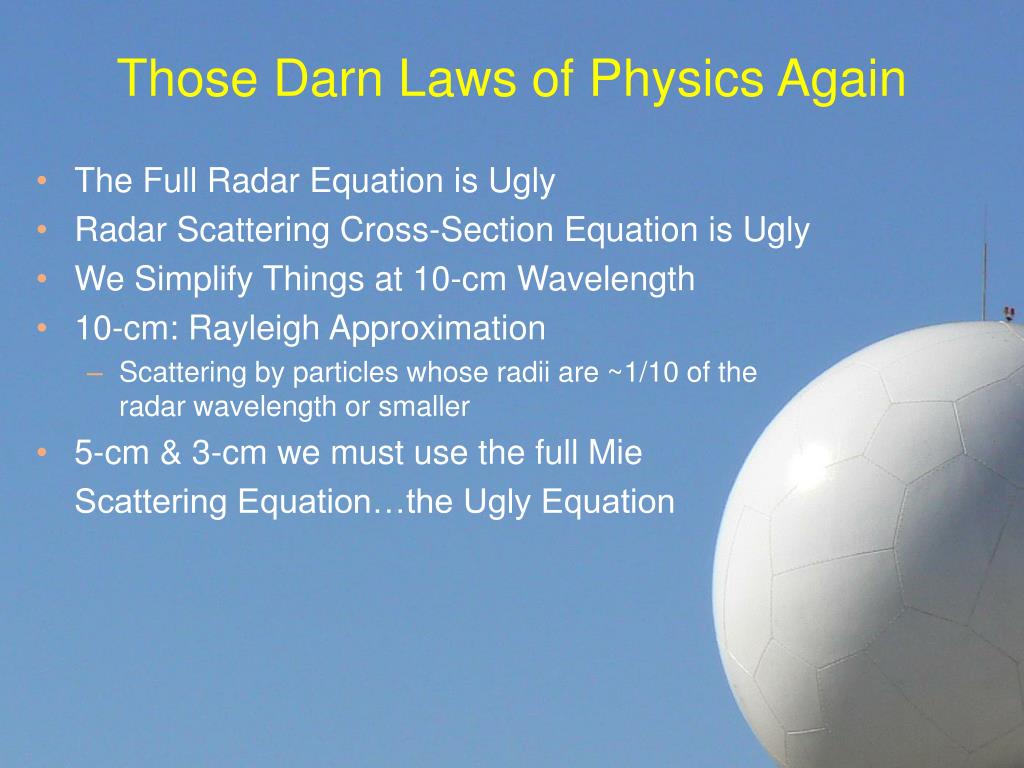 Those Darn Laws of Physics Again

• The Full Radar Equation is Ugly
• Radar Scattering Cross-Section Equation is Ugly
• We Simplify Things at 10-cm Wavelength
• 10-cm: Rayleigh Approximation
  – Scattering by particles whose radii are ~1/10 of the radar wavelength or smaller
• 5-cm & 3-cm we must use the full Mie Scattering Equation…the Ugly Equation